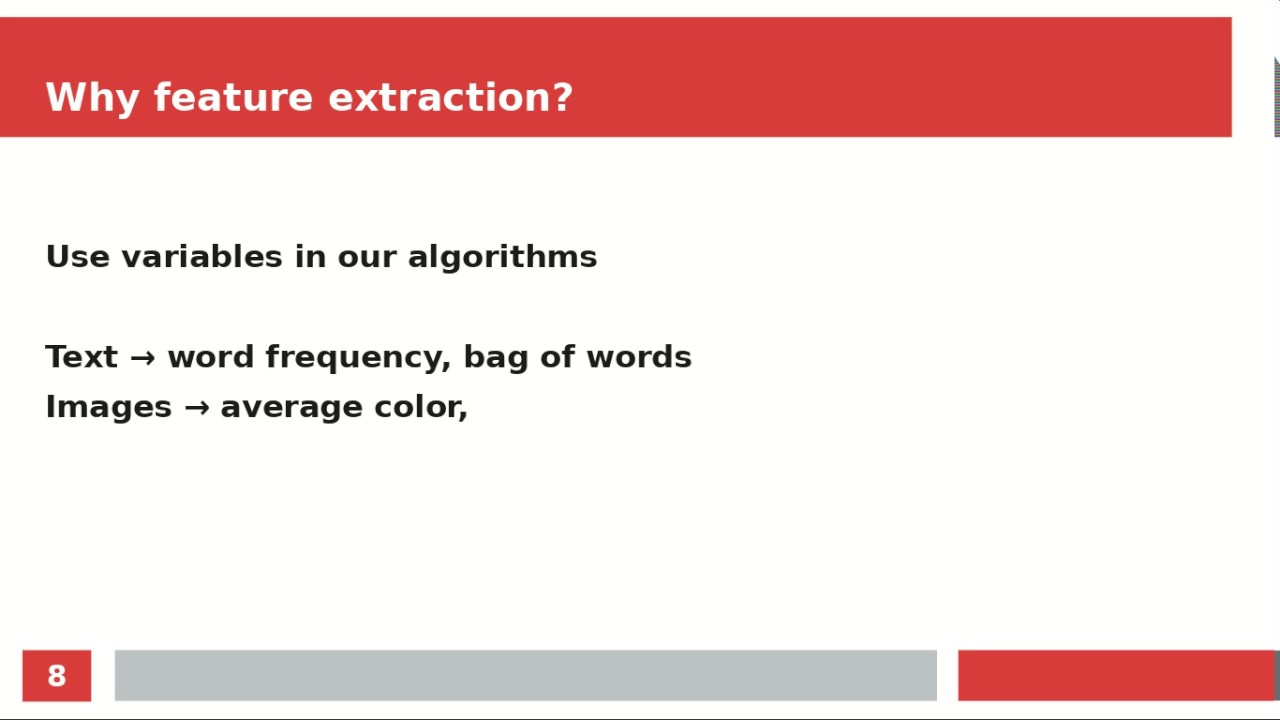 Why feature extraction?

Use variables in our algorithms

Text → word frequency, bag of words
Images → average color,

8